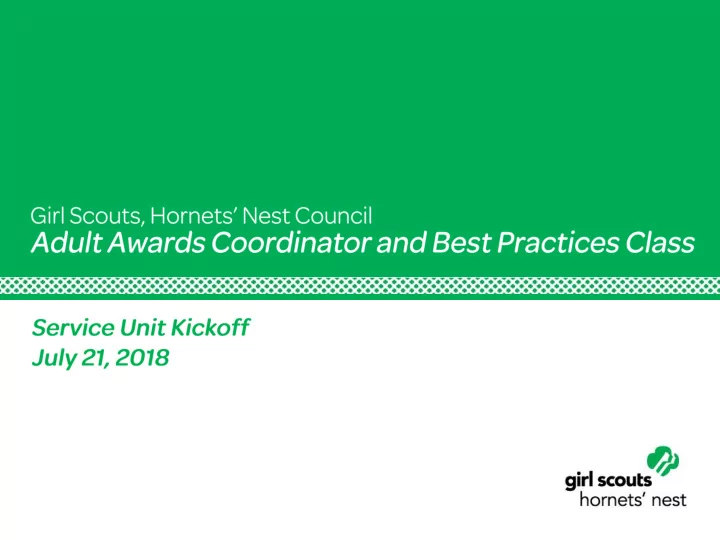 Girl Scouts, Hornets' Nest Council
Adult Awards Coordinator and Best Practices Class

Service Unit Kickoff
July 21, 2018

girl scouts
hornets' nest